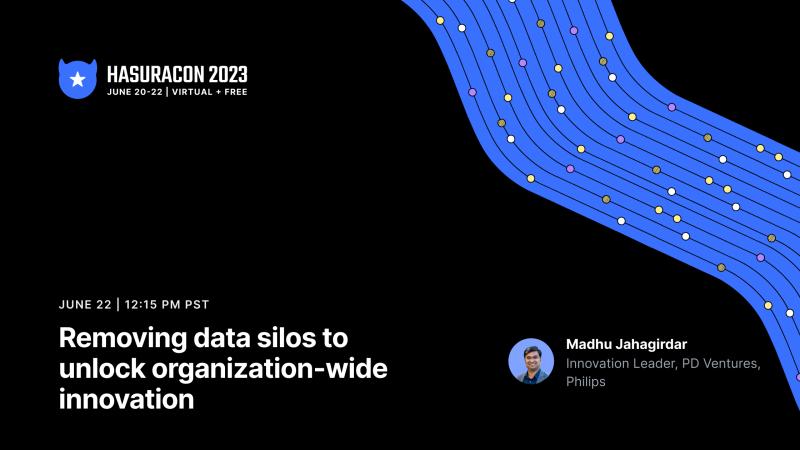 HASURACON 2023
JUNE 20-22 | VIRTUAL + FREE

JUNE 22 | 12:15 PM PST

Removing data silos to unlock organization-wide innovation

Madhu Jahagirdar
Innovation Leader, PD Ventures, Philips